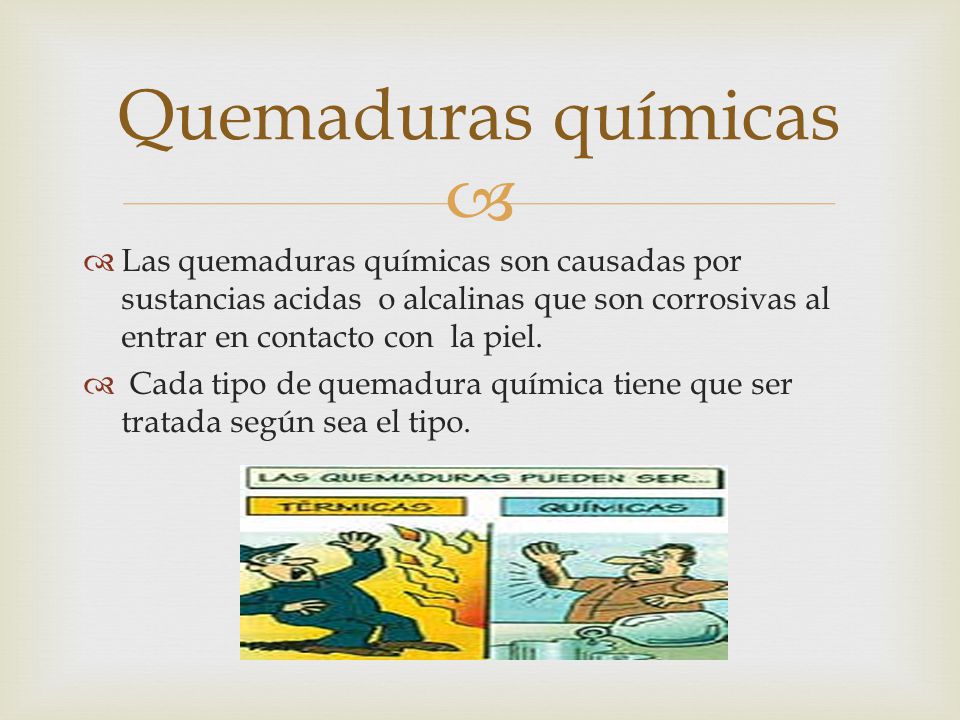 Quemaduras químicas

Las quemaduras químicas son causadas por sustancias acidas o alcalinas que son corrosivas al entrar en contacto con la piel.

Cada tipo de quemadura química tiene que ser tratada según sea el tipo.

LAS QUEMADURAS PUEDEN SER...

TÉRMICAS

QUÍMICAS